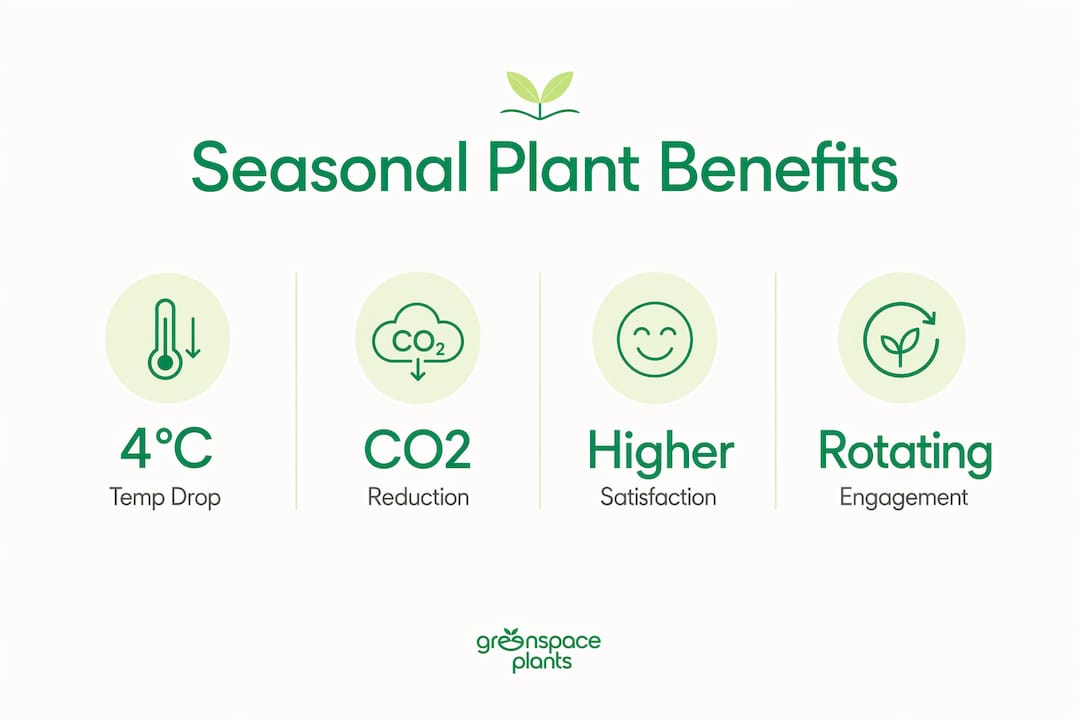 Seasonal Plant Benefits

$CO_2$

4°C
Temp Drop

CO2
Reduction

Higher
Satisfaction

Rotating
Engagement

greenspace
plants